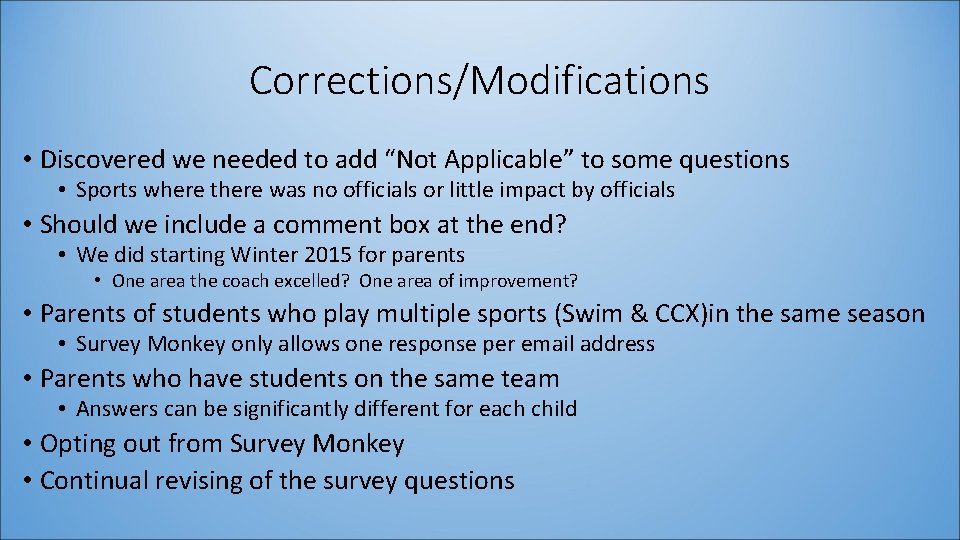 Corrections/Modifications

• Discovered we needed to add “Not Applicable” to some questions
  • Sports where there was no officials or little impact by officials
• Should we include a comment box at the end?
  • We did starting Winter 2015 for parents
    • One area the coach excelled? One area of improvement?
• Parents of students who play multiple sports (Swim & CCX)in the same season
  • Survey Monkey only allows one response per email address
• Parents who have students on the same team
  • Answers can be significantly different for each child
• Opting out from Survey Monkey
• Continual revising of the survey questions